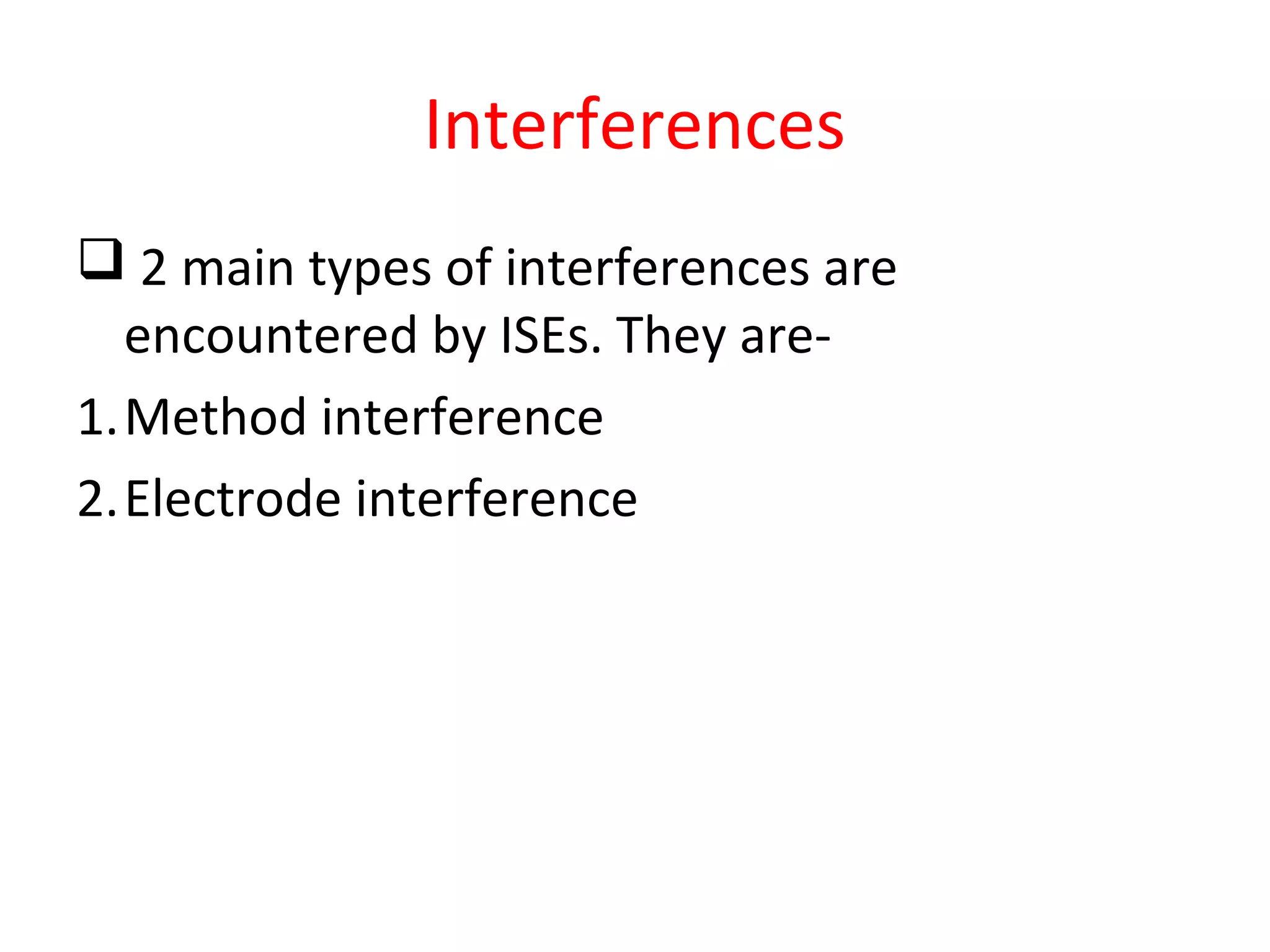 Interferences

❑ 2 main types of interferences are encountered by ISEs. They are-

1. Method interference

2. Electrode interference